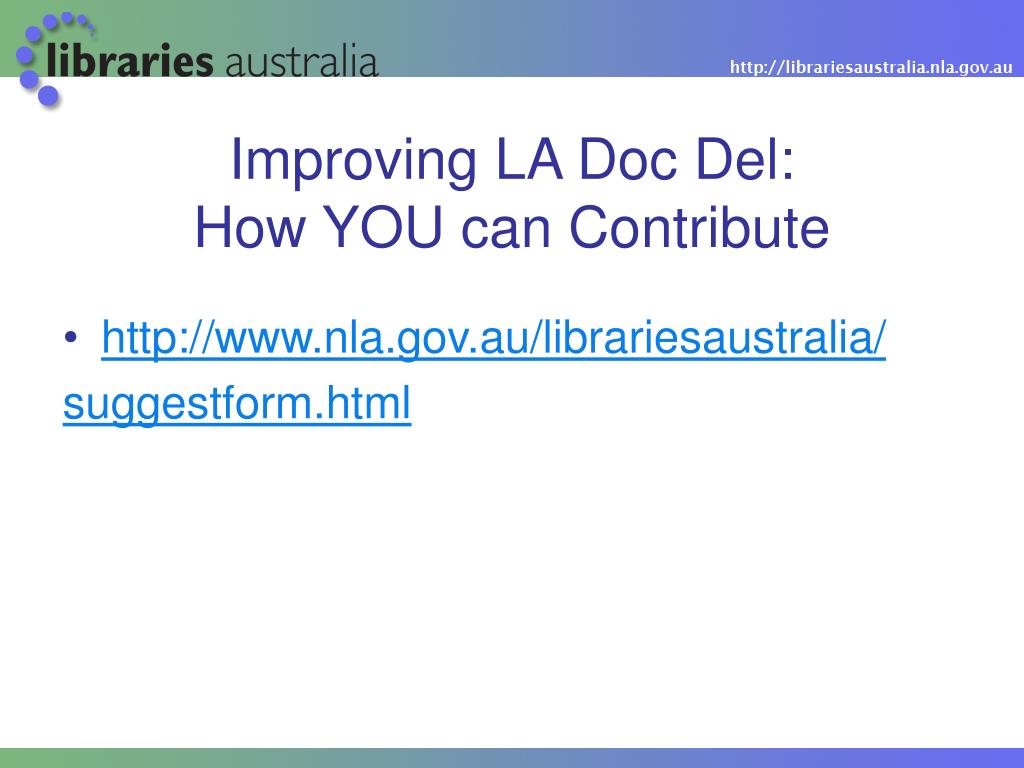 libraries australia

http://librariesaustralia.nla.gov.au

Improving LA Doc Del:
How YOU can Contribute

• http://www.nla.gov.au/librariesaustralia/suggestform.html